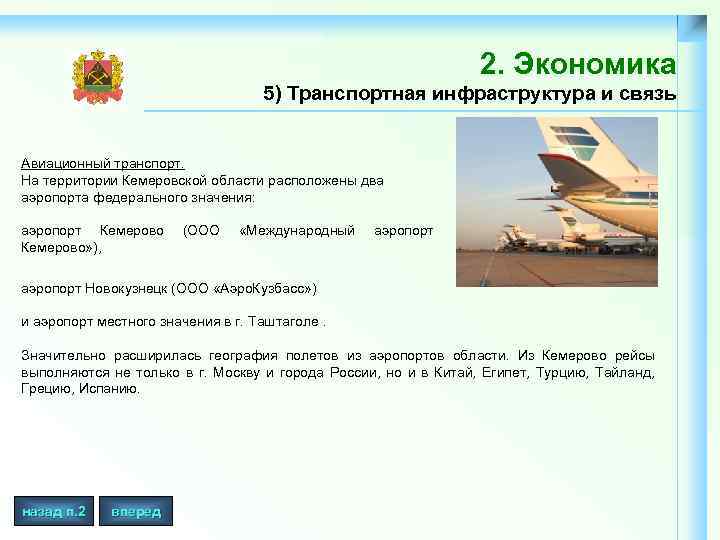 2. Экономика
5) Транспортная инфраструктура и связь

Авиационный транспорт.
На территории Кемеровской области расположены два аэропорта федерального значения:

аэропорт Кемерово (ООО «Международный аэропорт Кемерово»),

аэропорт Новокузнецк (ООО «АэроКузбасс»)

и аэропорт местного значения в г. Таштаголе .

Значительно расширилась география полетов из аэропортов области. Из Кемерово рейсы выполняются не только в г. Москву и города России, но и в Китай, Египет, Турцию, Тайланд, Грецию, Испанию.

назад п.2
вперед